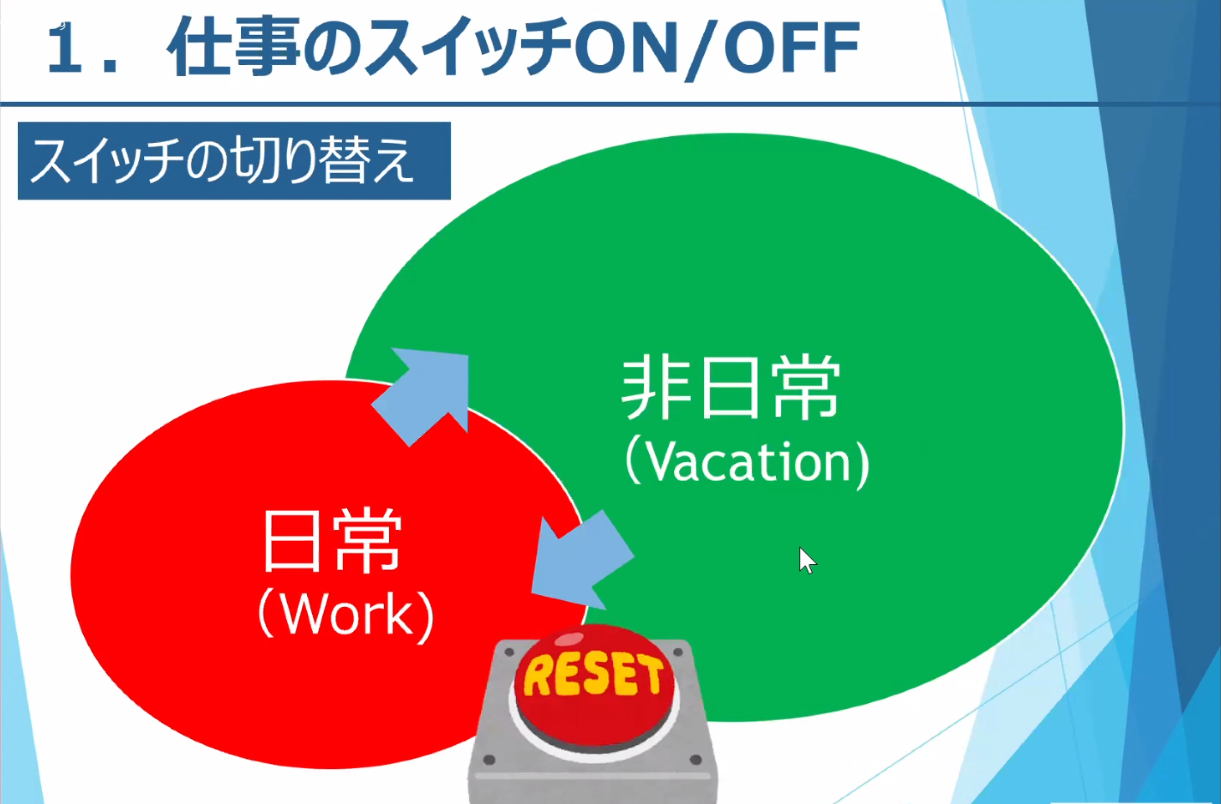 １．仕事のスイッチON/OFF

スイッチの切り替え

非日常
（Vacation）

日常
（Work）

RESET